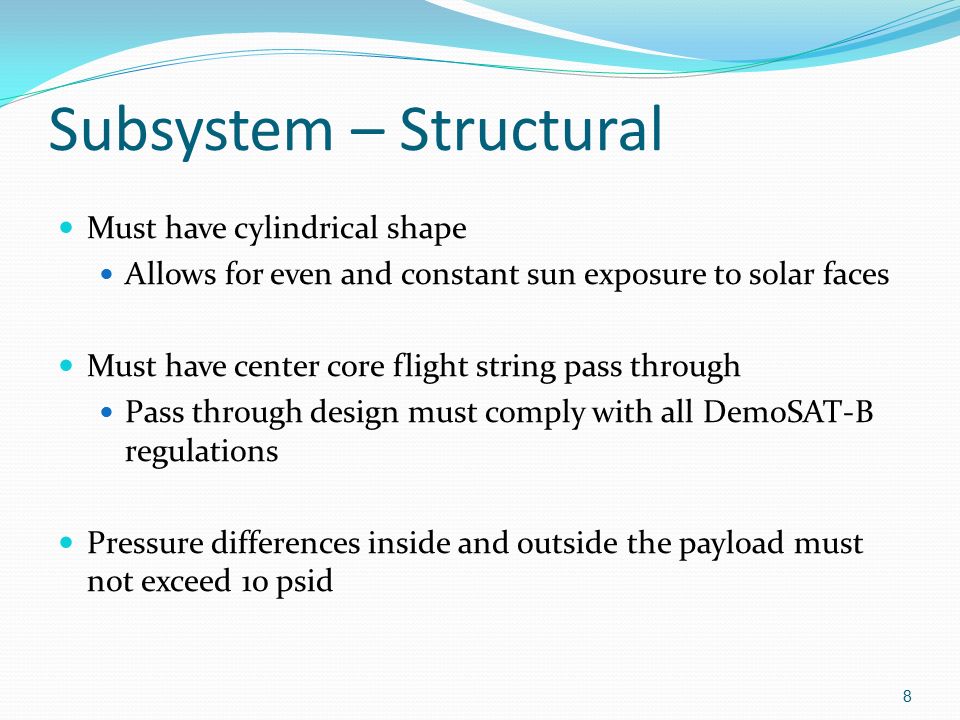 Subsystem – Structural

- Must have cylindrical shape
  - Allows for even and constant sun exposure to solar faces

- Must have center core flight string pass through
  - Pass through design must comply with all DemoSAT-B regulations

- Pressure differences inside and outside the payload must not exceed 10 psid

8